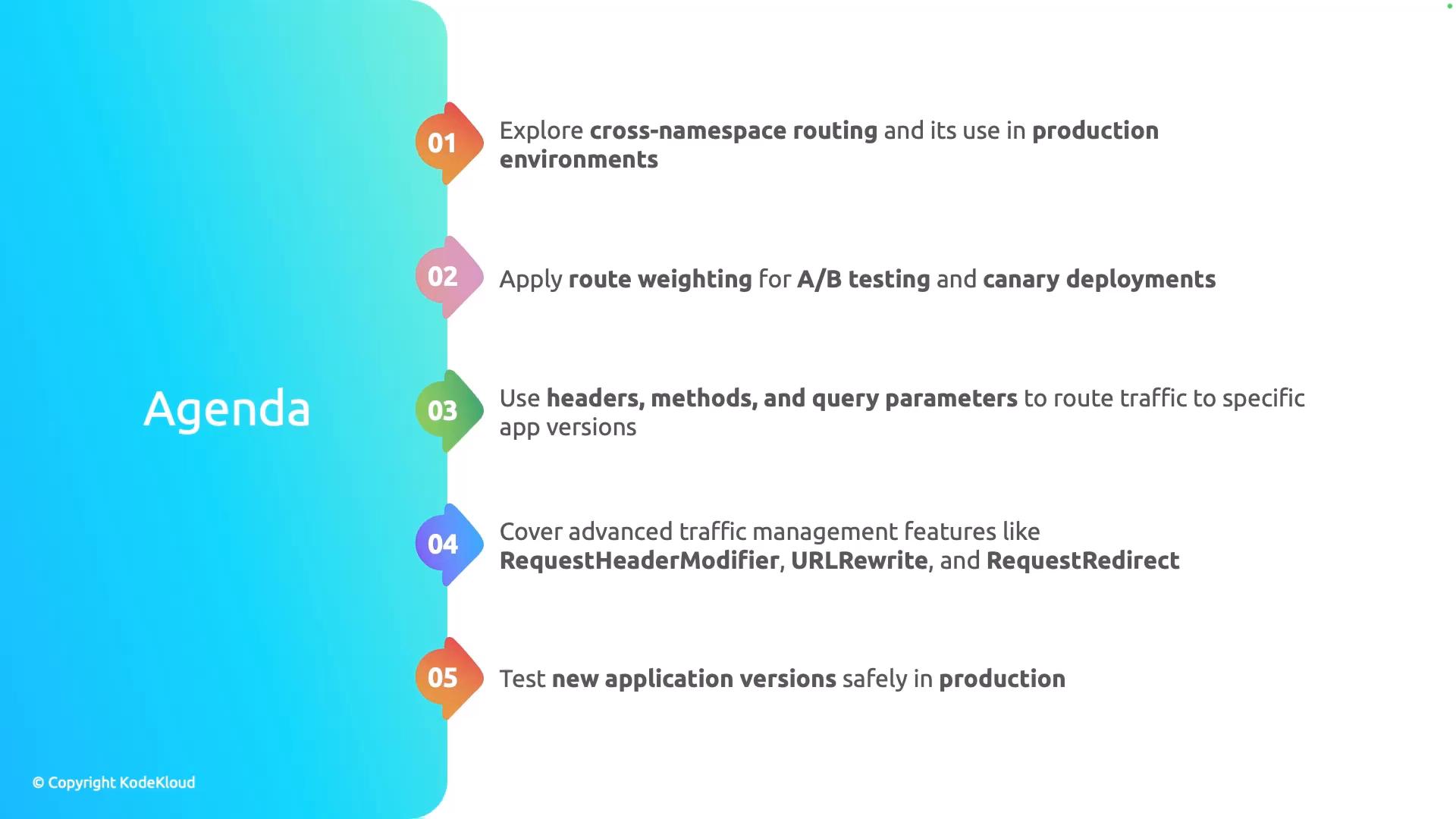 Agenda

01 Explore cross-namespace routing and its use in production environments

02 Apply route weighting for A/B testing and canary deployments

03 Use headers, methods, and query parameters to route traffic to specific app versions

04 Cover advanced traffic management features like RequestHeaderModifier, URLRewrite, and RequestRedirect

05 Test new application versions safely in production

© Copyright KodeKloud